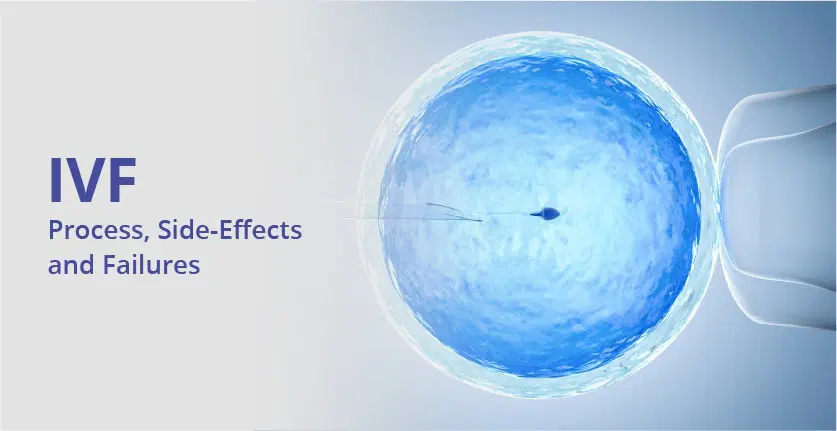 IVF
Process, Side-Effects and Failures